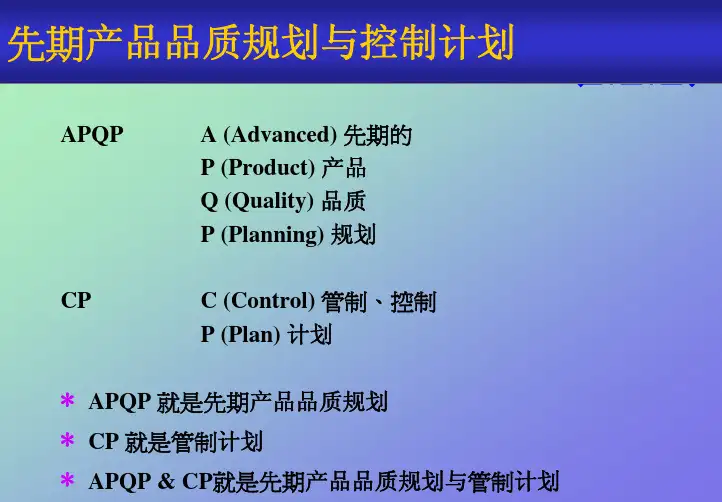 先期产品品质规划与控制计划

APQP A (Advanced) 先期的
P (Product) 产品
Q (Quality) 品质
P (Planning) 规划

CP C (Control) 管制、控制
P (Plan) 计划

* APQP 就是先期产品品质规划
* CP 就是管制计划
* APQP & CP就是先期产品品质规划与管制计划